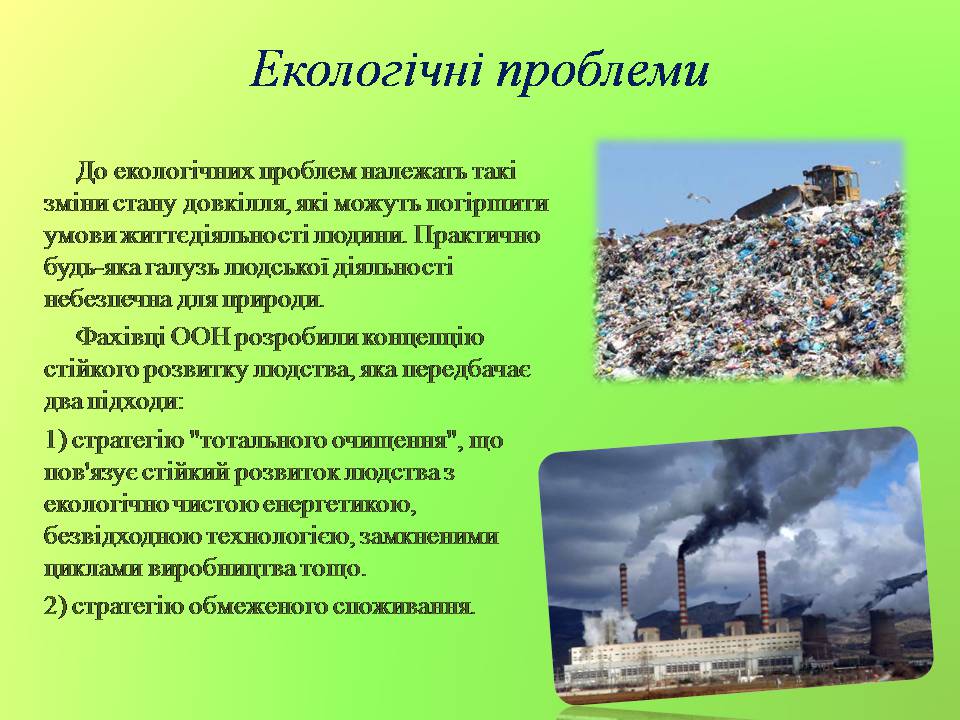 Екологічні проблеми

До екологічних проблем належать такі зміни стану довкілля, які можуть погіршити умови життєдіяльності людини. Практично будь-яка галузь людської діяльності небезпечна для природи.

Фахівці ООН розробили концепцію стійкого розвитку людства, яка передбачає два підходи:

1) стратегію "тотального очищення", що пов'язує стійкий розвиток людства з екологічно чистою енергетикою, безвідходною технологією, замкненими циклами виробництва тощо.

2) стратегію обмеженого споживання.